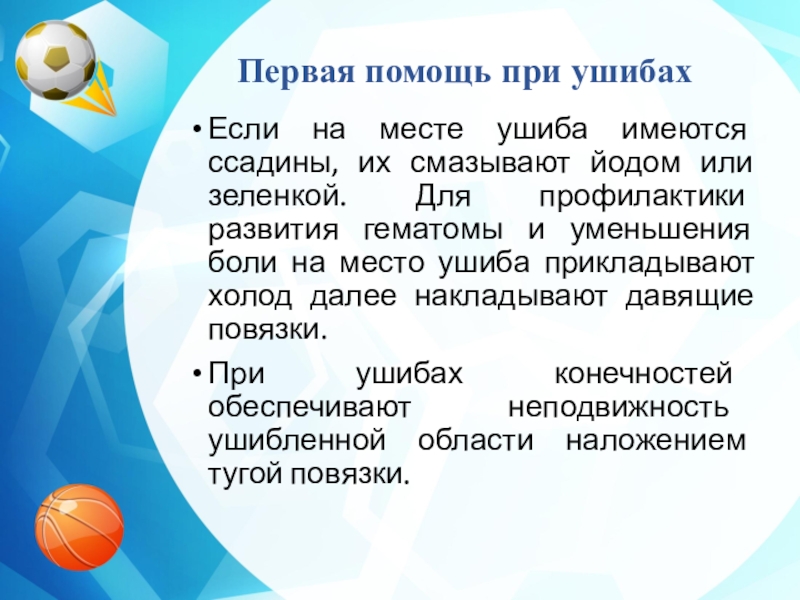 Первая помощь при ушибах

• Если на месте ушиба имеются ссадины, их смазывают йодом или зеленкой. Для профилактики развития гематомы и уменьшения боли на место ушиба прикладывают холод далее накладывают давящие повязки.

• При ушибах конечностей обеспечивают неподвижность ушибленной области наложением тугой повязки.